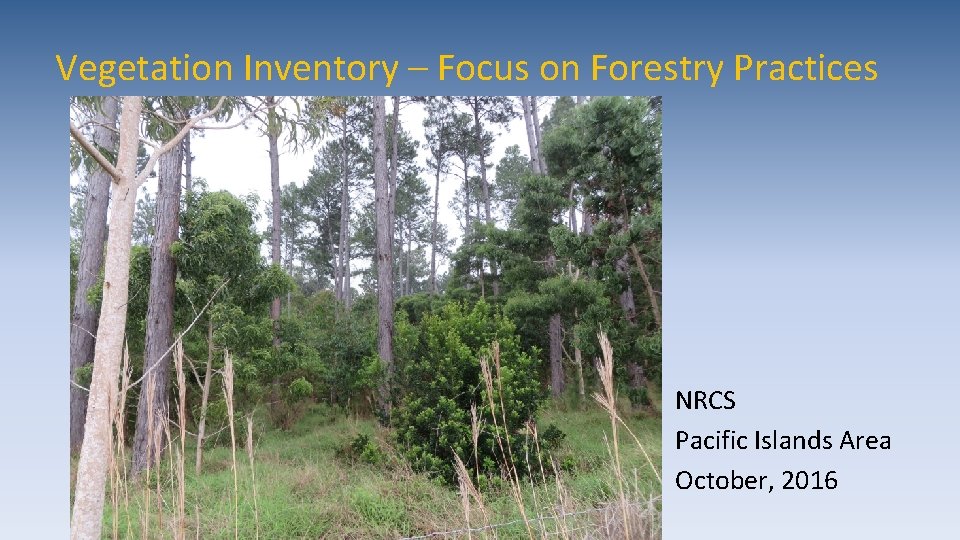 Vegetation Inventory – Focus on Forestry Practices

NRCS
Pacific Islands Area
October, 2016